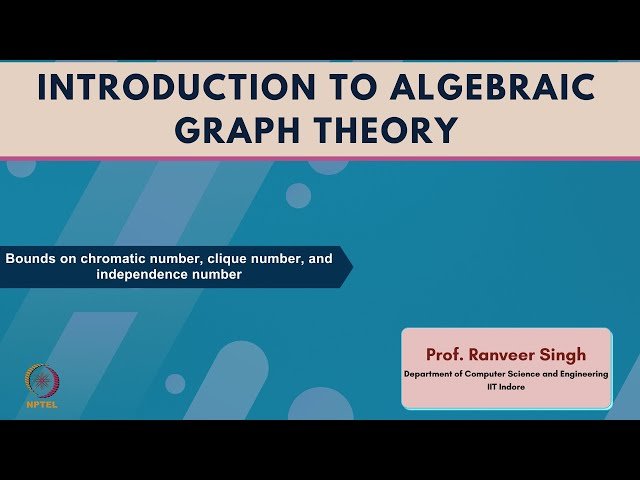 INTRODUCTION TO ALGEBRAIC GRAPH THEORY

Bounds on chromatic number, clique number, and independence number

Prof. Ranveer Singh
Department of Computer Science and Engineering
IIT Indore

NPTEL